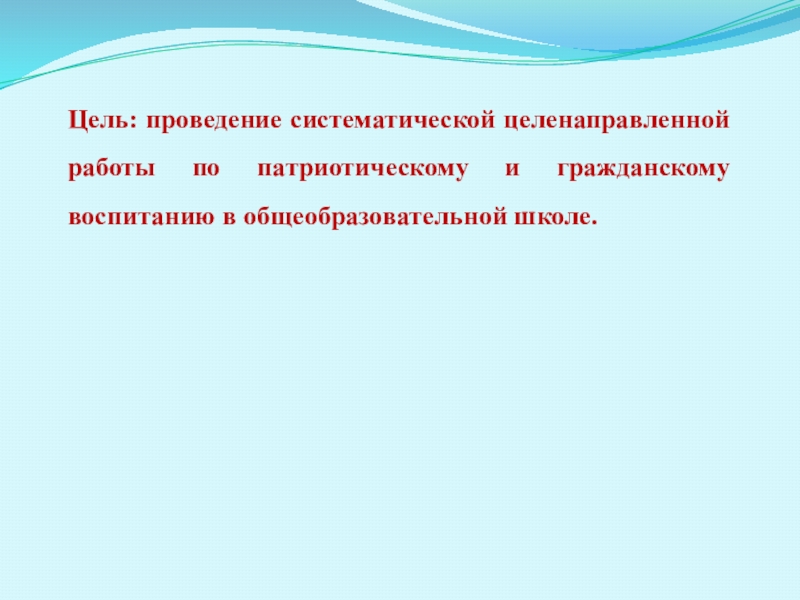 Цель: проведение систематической целенаправленной работы по патриотическому и гражданскому воспитанию в общеобразовательной школе.